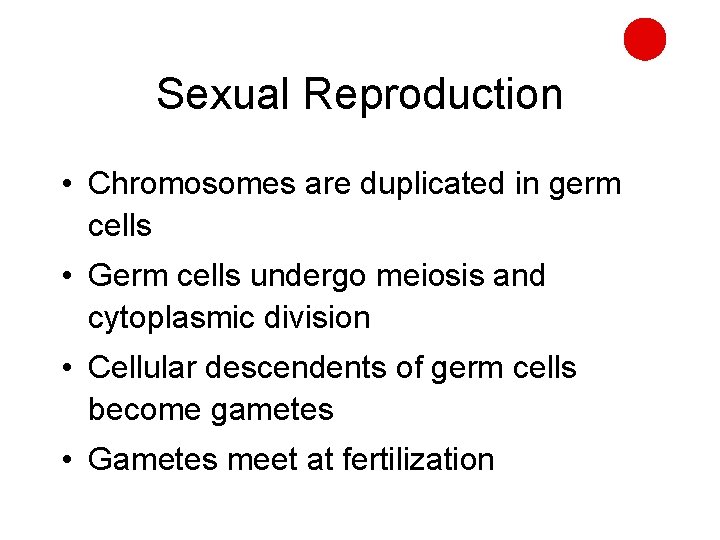 Sexual Reproduction

• Chromosomes are duplicated in germ cells

• Germ cells undergo meiosis and cytoplasmic division

• Cellular descendents of germ cells become gametes

• Gametes meet at fertilization